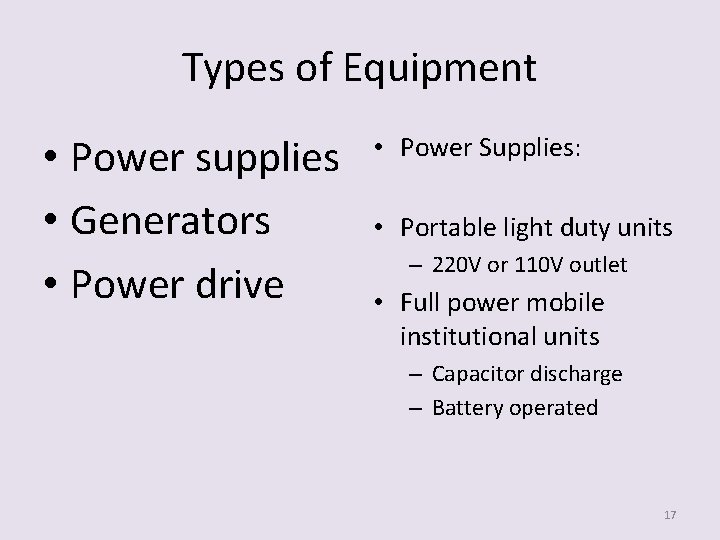 Types of Equipment

• Power supplies
• Generators
• Power drive

• Power Supplies:

• Portable light duty units
– 220V or 110V outlet
• Full power mobile institutional units
– Capacitor discharge
– Battery operated

17